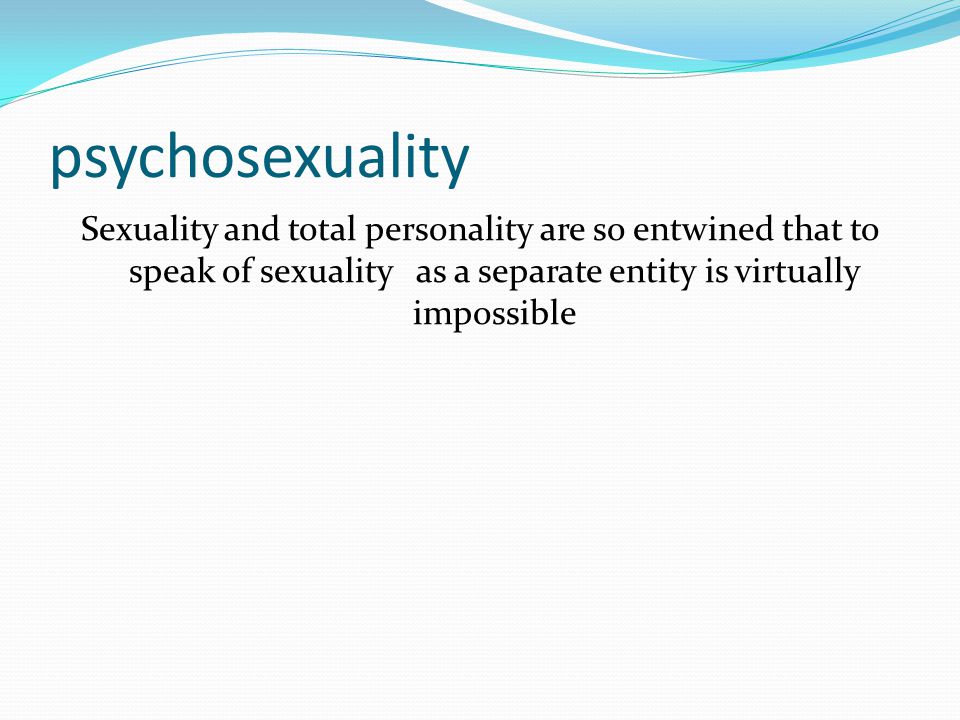 psychosexuality

Sexuality and total personality are so entwined that to speak of sexuality as a separate entity is virtually impossible